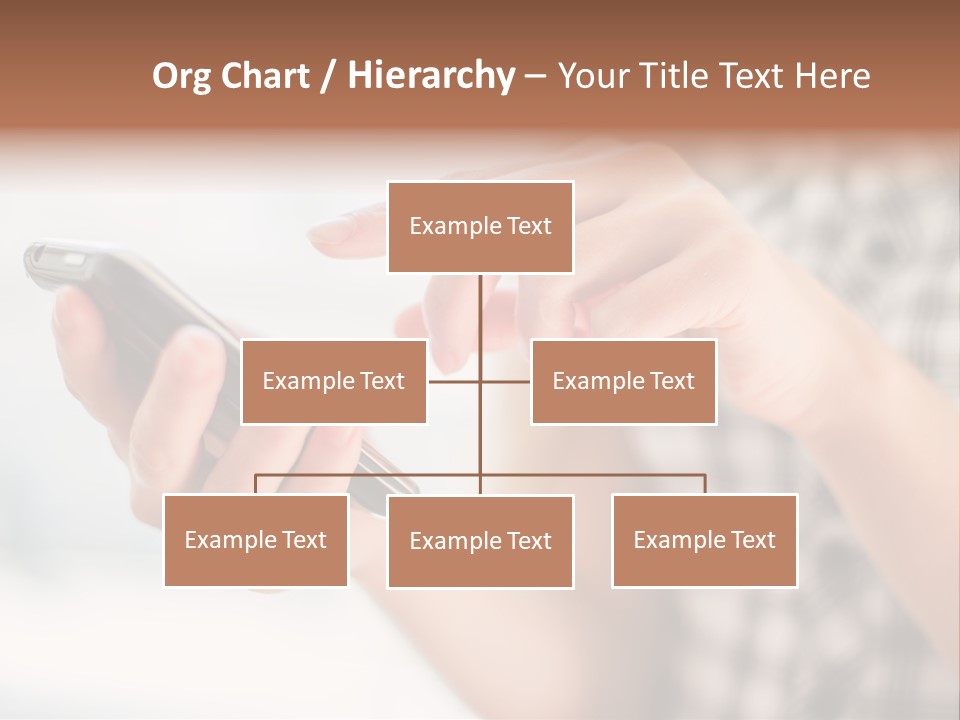 Org Chart / Hierarchy – Your Title Text Here

Example Text

Example Text

Example Text

Example Text

Example Text

Example Text